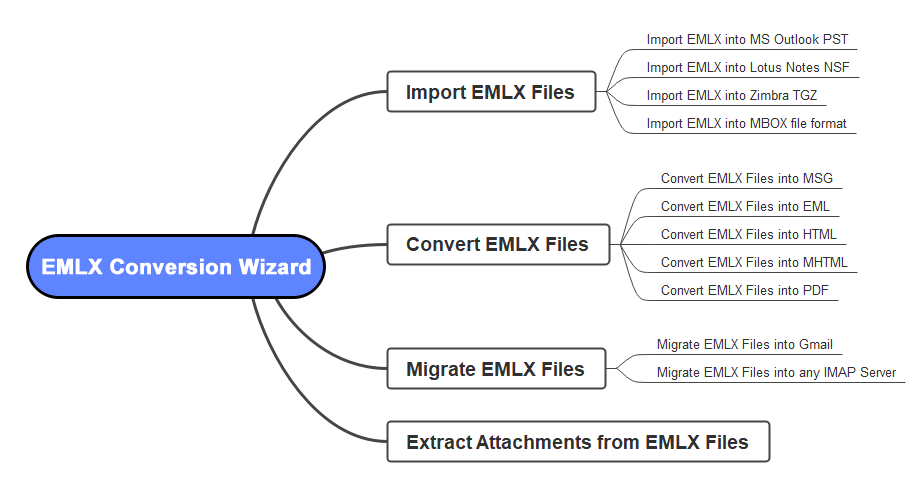 EMLX Conversion Wizard

Import EMLX Files

Import EMLX into MS Outlook PST

Import EMLX into Lotus Notes NSF

Import EMLX into Zimbra TGZ

Import EMLX into MBOX file format

Convert EMLX Files

Convert EMLX Files into MSG

Convert EMLX Files into EML

Convert EMLX Files into HTML

Convert EMLX Files into MHTML

Convert EMLX Files into PDF

Migrate EMLX Files

Migrate EMLX Files into Gmail

Migrate EMLX Files into any IMAP Server

Extract Attachments from EMLX Files